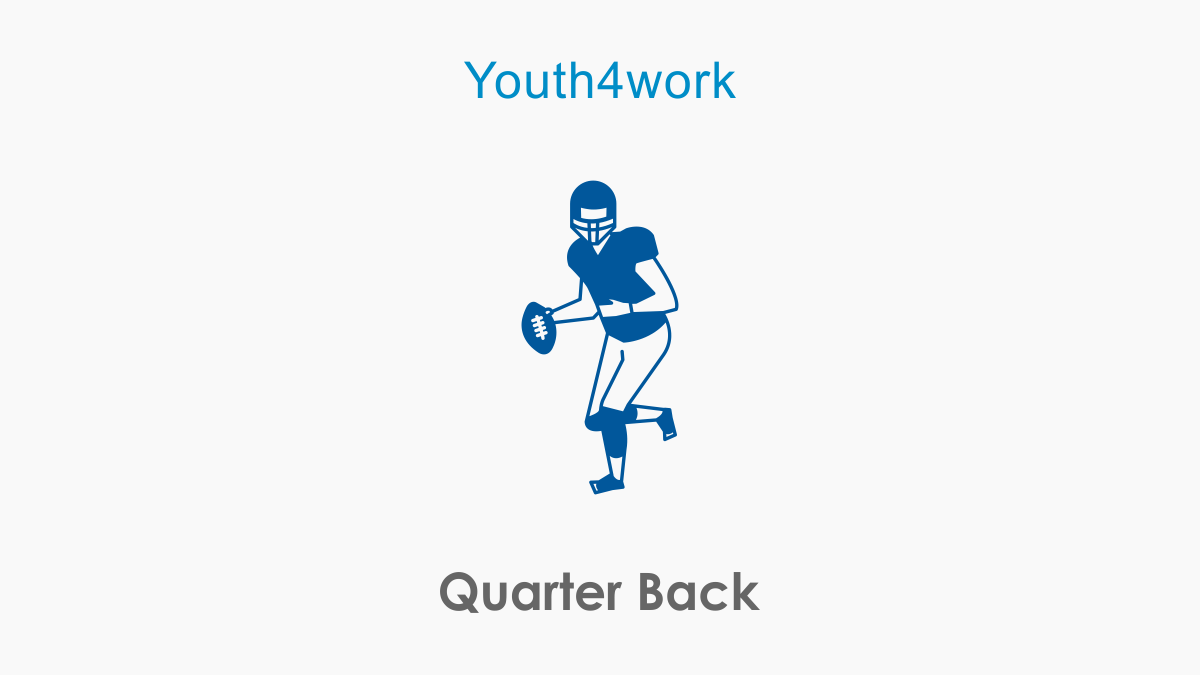 Youth4work

Quarter Back